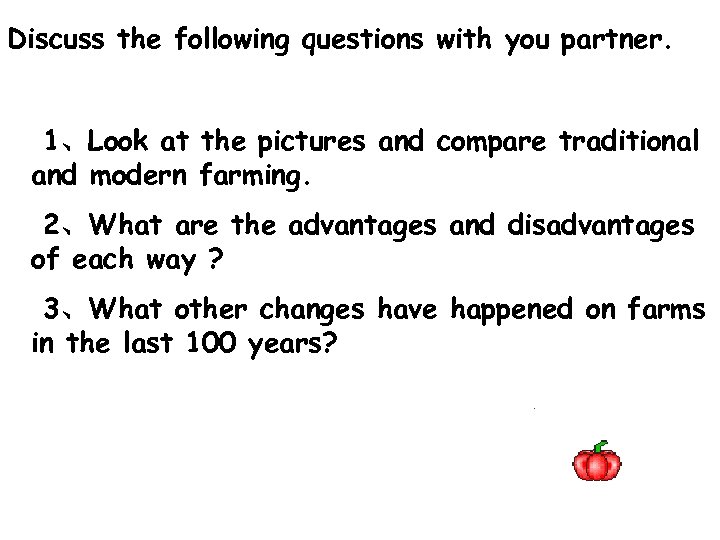 Discuss the following questions with you partner.

1、Look at the pictures and compare traditional and modern farming.

2、What are the advantages and disadvantages of each way ?

3、What other changes have happened on farms in the last 100 years?